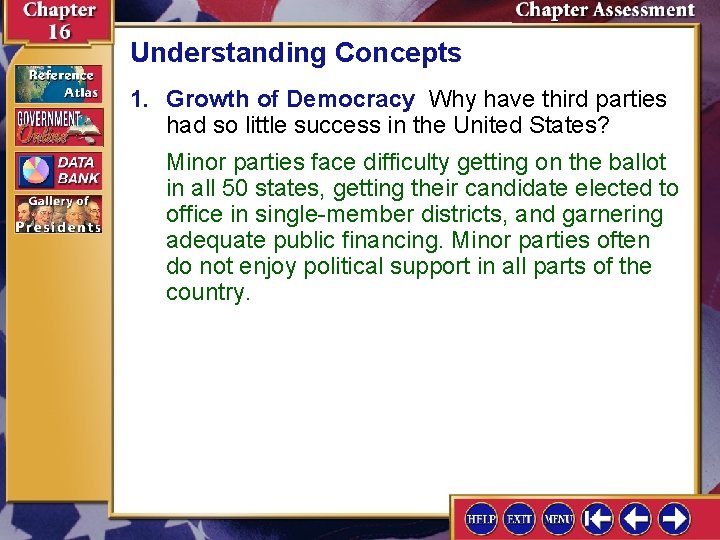 Chapter 16

Chapter Assessment

Reference Atlas

GOVERNMENT Online

DATA BANK

Gallery of Presidents

Understanding Concepts

1. Growth of Democracy Why have third parties had so little success in the United States?

Minor parties face difficulty getting on the ballot in all 50 states, getting their candidate elected to office in single-member districts, and garnering adequate public financing. Minor parties often do not enjoy political support in all parts of the country.

HELP EXIT MENU